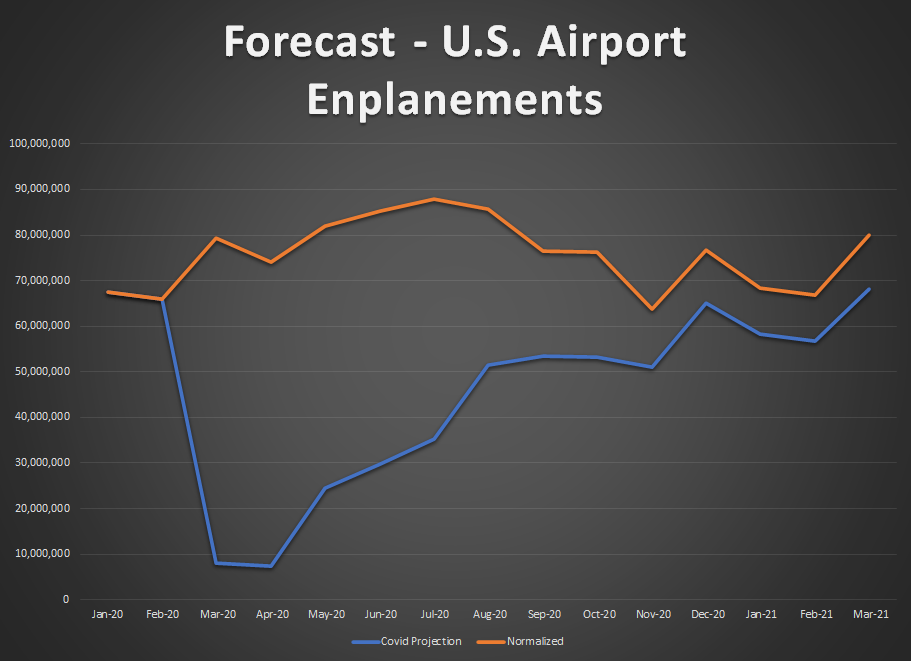 Forecast - U.S. Airport Enplanements

100,000,000
90,000,000
80,000,000
70,000,000
60,000,000
50,000,000
40,000,000
30,000,000
20,000,000
10,000,000
0

Jan-20 Feb-20 Mar-20 Apr-20 May-20 Jun-20 Jul-20 Aug-20 Sep-20 Oct-20 Nov-20 Dec-20 Jan-21 Feb-21 Mar-21

Covid Projection Normalized